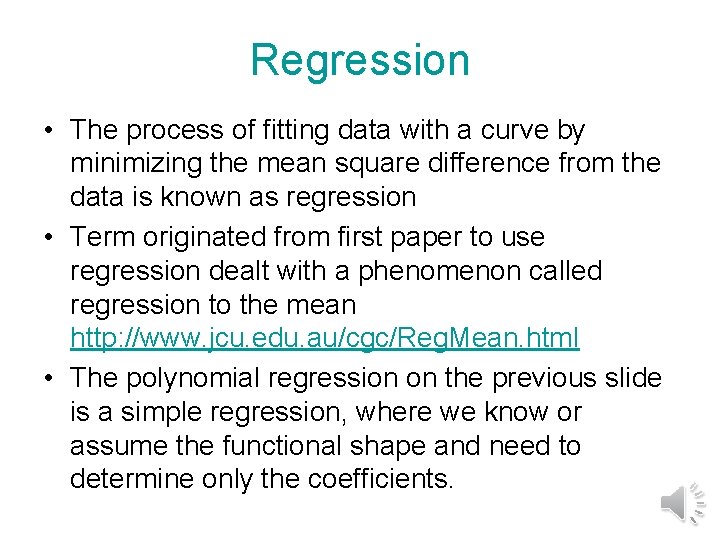 Regression

• The process of fitting data with a curve by minimizing the mean square difference from the data is known as regression
• Term originated from first paper to use regression dealt with a phenomenon called regression to the mean http://www.jcu.edu.au/cgc/RegMean.html
• The polynomial regression on the previous slide is a simple regression, where we know or assume the functional shape and need to determine only the coefficients.